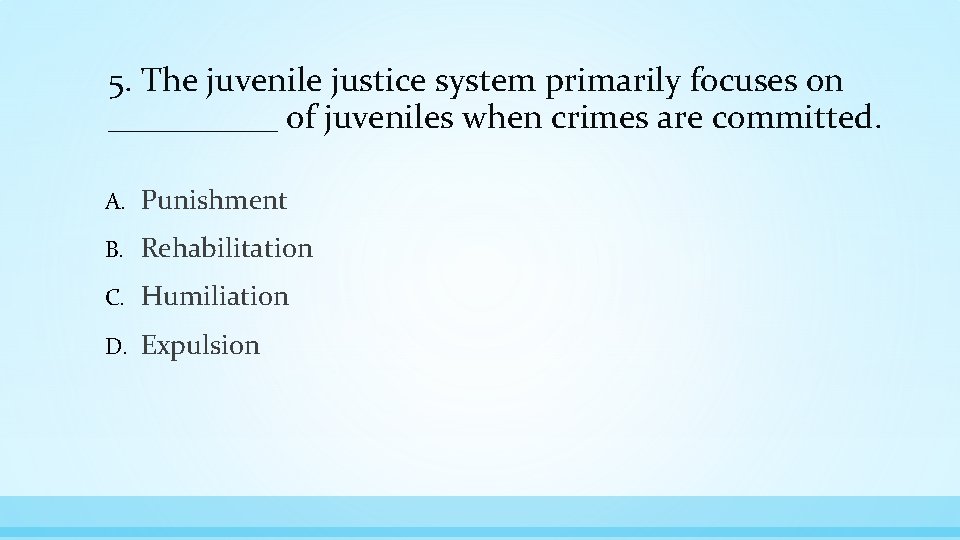 5. The juvenile justice system primarily focuses on __________ of juveniles when crimes are committed.

A. Punishment
B. Rehabilitation
C. Humiliation
D. Expulsion